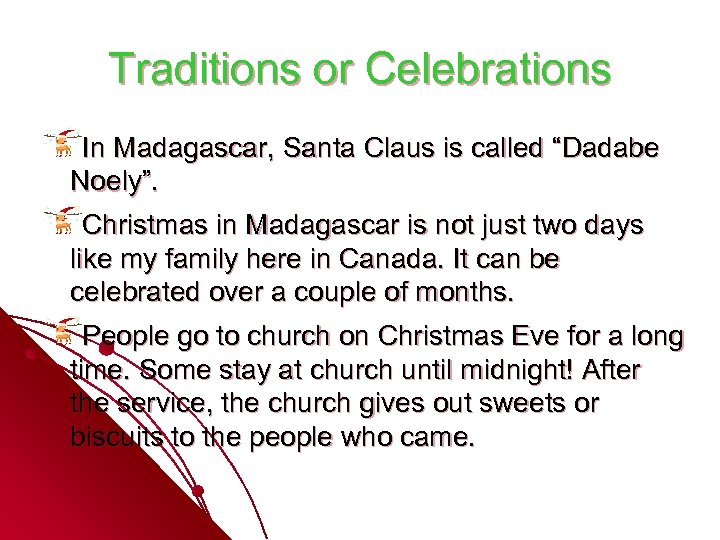 Traditions or Celebrations

In Madagascar, Santa Claus is called “Dadabe Noely”.

Christmas in Madagascar is not just two days like my family here in Canada. It can be celebrated over a couple of months.

People go to church on Christmas Eve for a long time. Some stay at church until midnight! After the service, the church gives out sweets or biscuits to the people who came.